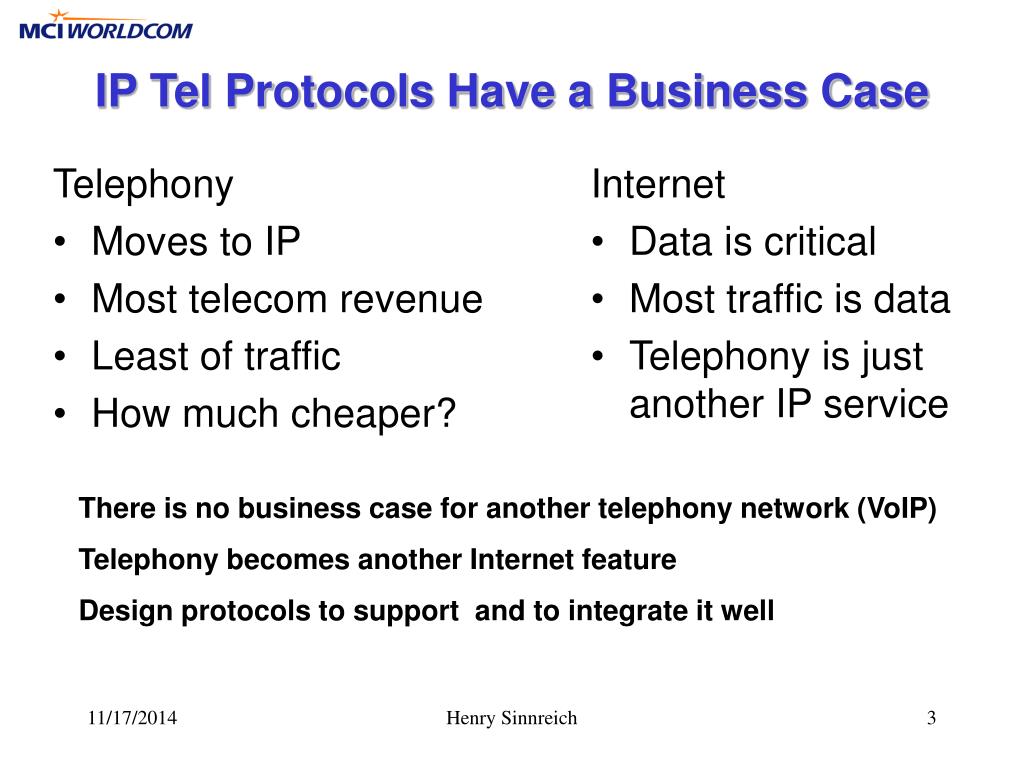 MCI WORLDCOM

IP Tel Protocols Have a Business Case

Telephony
• Moves to IP
• Most telecom revenue
• Least of traffic
• How much cheaper?

Internet
• Data is critical
• Most traffic is data
• Telephony is just another IP service

There is no business case for another telephony network (VoIP)

Telephony becomes another Internet feature

Design protocols to support and to integrate it well

11/17/2014

Henry Sinnreich

3